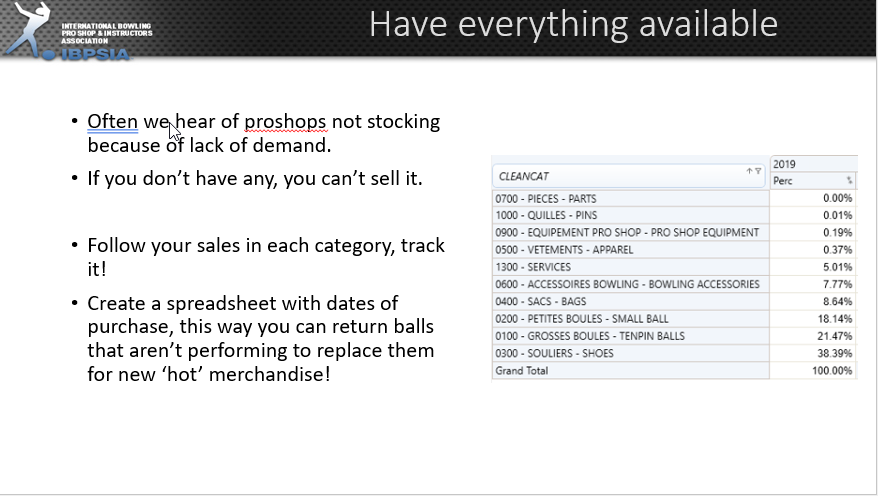 INTERNATIONAL BOWLING PRO SHOP & INSTRUCTORS ASSOCIATION
IBPSIA

Have everything available

• Often we hear of proshops not stocking because of lack of demand.
• If you don't have any, you can't sell it.

• Follow your sales in each category, track it!
• Create a spreadsheet with dates of purchase, this way you can return balls that aren't performing to replace them for new 'hot' merchandise!

| CLEANCAT | 2019 Perc |
|---|---|
| 0700 - PIECES - PARTS | 0.00% |
| 1000 - QUILLES - PINS | 0.01% |
| 0900 - EQUIPEMENT PRO SHOP - PRO SHOP EQUIPMENT | 0.19% |
| 0500 - VETEMENTS - APPAREL | 0.37% |
| 1300 - SERVICES | 5.01% |
| 0600 - ACCESSOIRES BOWLING - BOWLING ACCESSORIES | 7.77% |
| 0400 - SACS - BAGS | 8.64% |
| 0200 - PETITES BOULES - SMALL BALL | 18.14% |
| 0100 - GROSSES BOULES - TENPIN BALLS | 21.47% |
| 0300 - SOULIERS - SHOES | 38.39% |
| Grand Total | 100.00% |